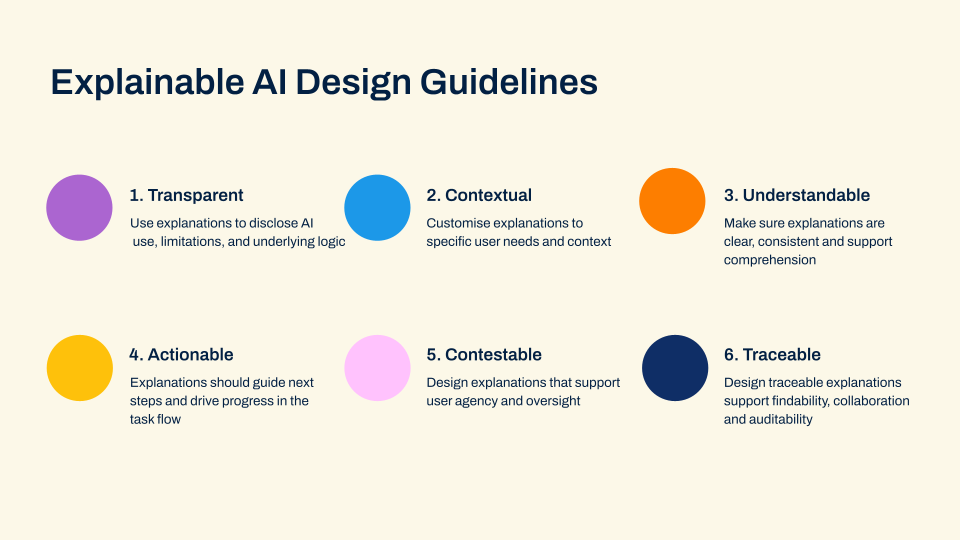 Explainable AI Design Guidelines

1. Transparent

Use explanations to disclose AI use, limitations, and underlying logic

2. Contextual

Customise explanations to specific user needs and context

3. Understandable

Make sure explanations are clear, consistent and support comprehension

4. Actionable

Explanations should guide next steps and drive progress in the task flow

5. Contestable

Design explanations that support user agency and oversight

6. Traceable

Design traceable explanations support findability, collaboration and auditability